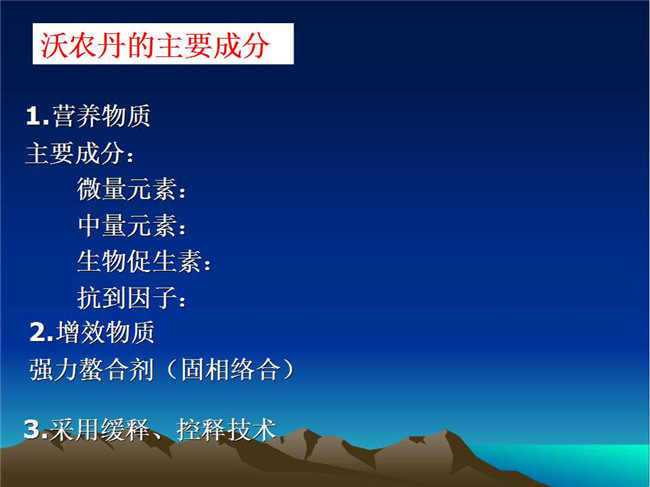 沃农丹的主要成分

1.营养物质
主要成分：
微量元素：
中量元素：
生物促生素：
抗到因子：
2.增效物质
强力螯合剂（固相络合）

3.采用缓释、控释技术